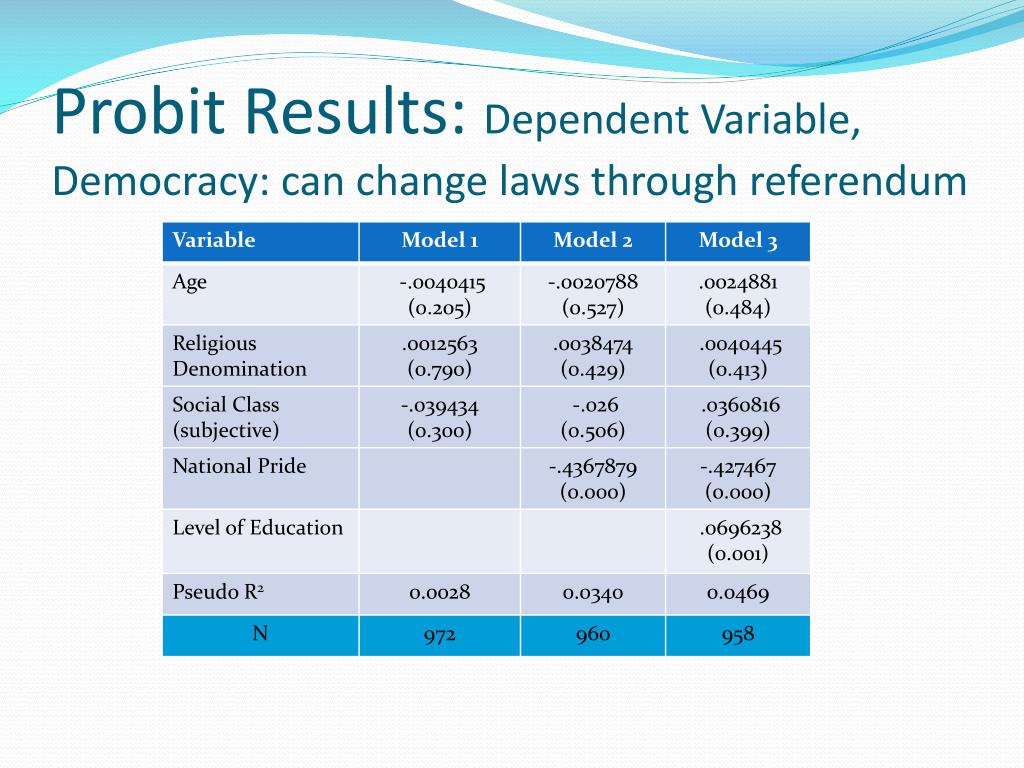 Probit Results: Dependent Variable, Democracy: can change laws through referendum

| Variable | Model 1 | Model 2 | Model 3 |
|---|---|---|---|
| Age | -.0040415 (0.205) | -.0020788 (0.527) | .0024881 (0.484) |
| Religious Denomination | .0012563 (0.790) | .0038474 (0.429) | .0040445 (0.413) |
| Social Class (subjective) | -.039434 (0.300) | -.026 (0.506) | .0360816 (0.399) |
| National Pride | | -.4367879 (0.000) | -.427467 (0.000) |
| Level of Education | | | .0696238 (0.001) |
| Pseudo $R^2$ | 0.0028 | 0.0340 | 0.0469 |
| N | 972 | 960 | 958 |